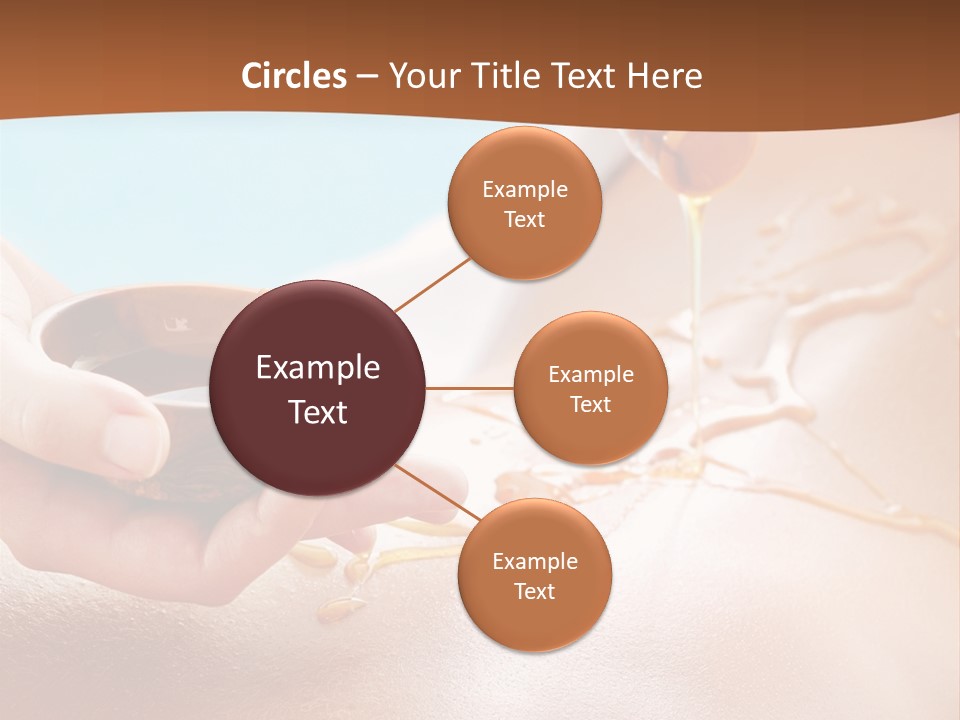 Circles – Your Title Text Here

Example Text

Example Text

Example Text

Example Text